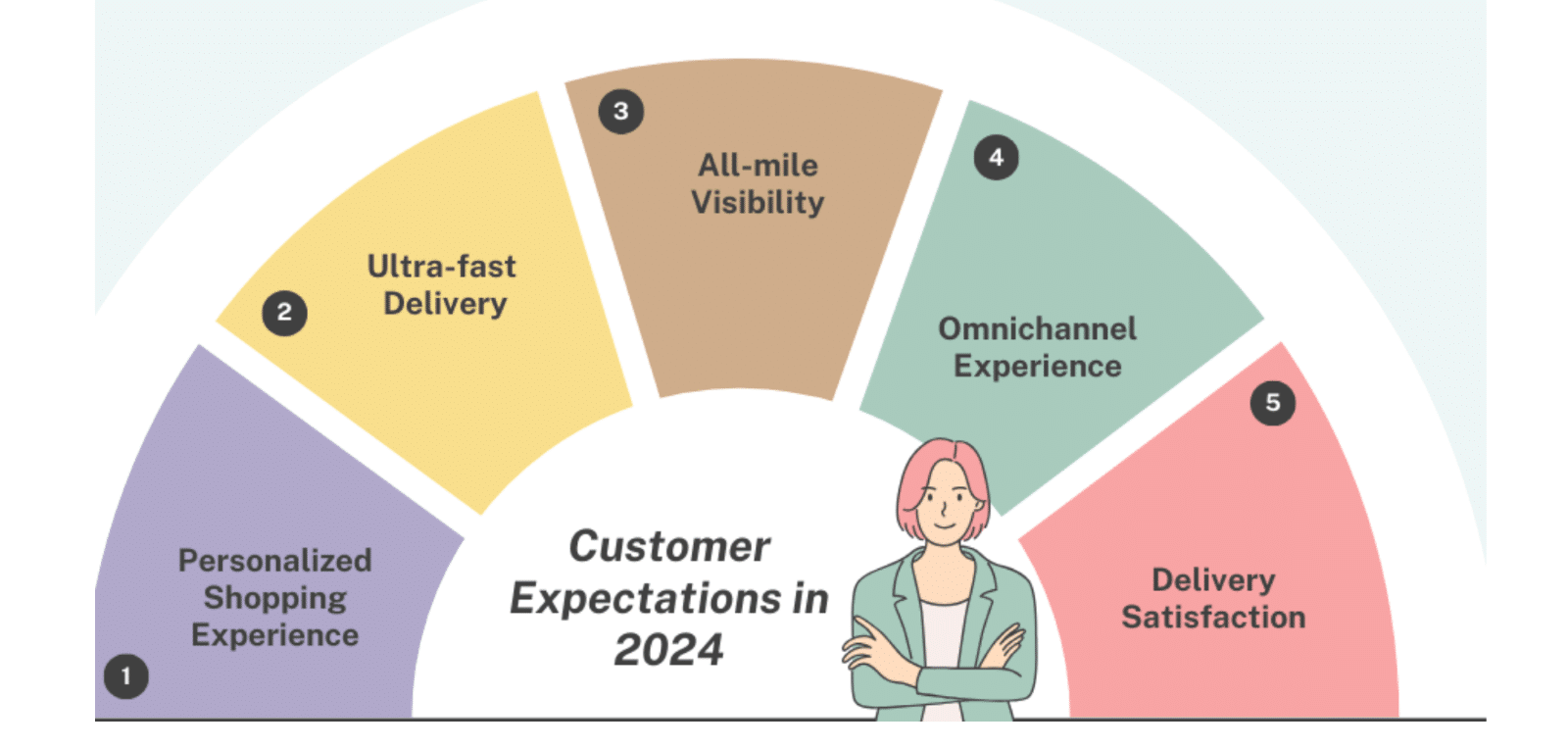 1
Personalized Shopping Experience

2
Ultra-fast Delivery

3
All-mile Visibility

4
Omnichannel Experience

5
Delivery Satisfaction

Customer Expectations in 2024